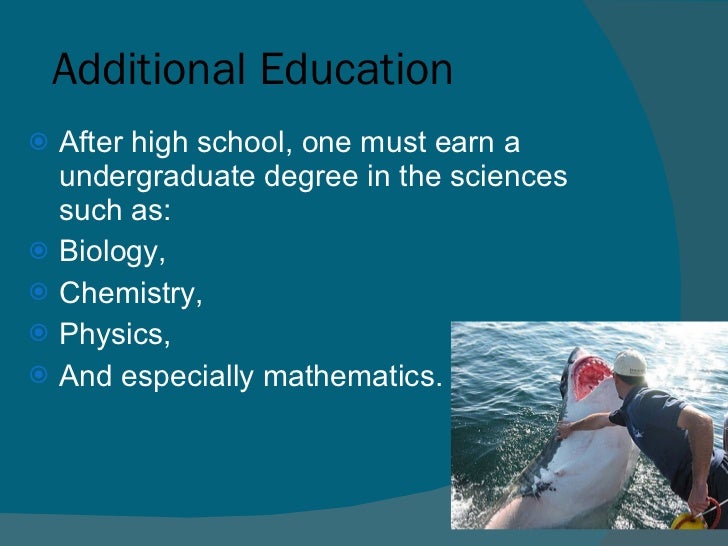 Additional Education

After high school, one must earn a undergraduate degree in the sciences such as:

Biology,

Chemistry,

Physics,

And especially mathematics.